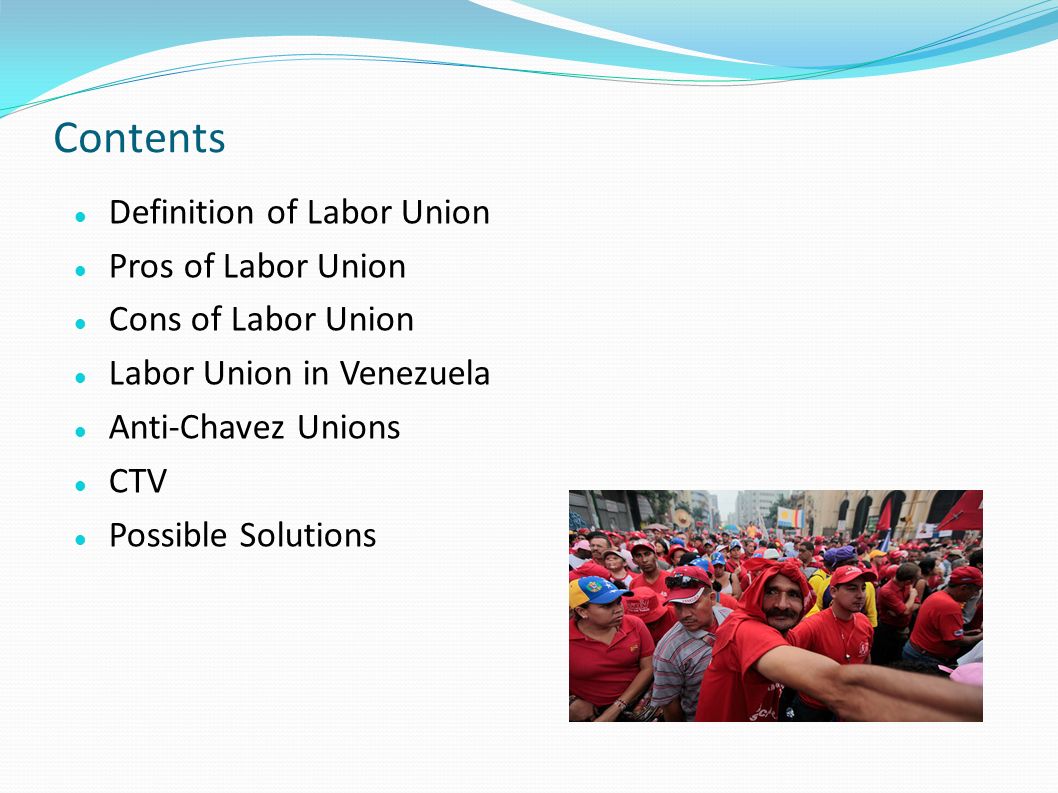 Contents

- Definition of Labor Union
- Pros of Labor Union
- Cons of Labor Union
- Labor Union in Venezuela
- Anti-Chavez Unions
- CTV
- Possible Solutions